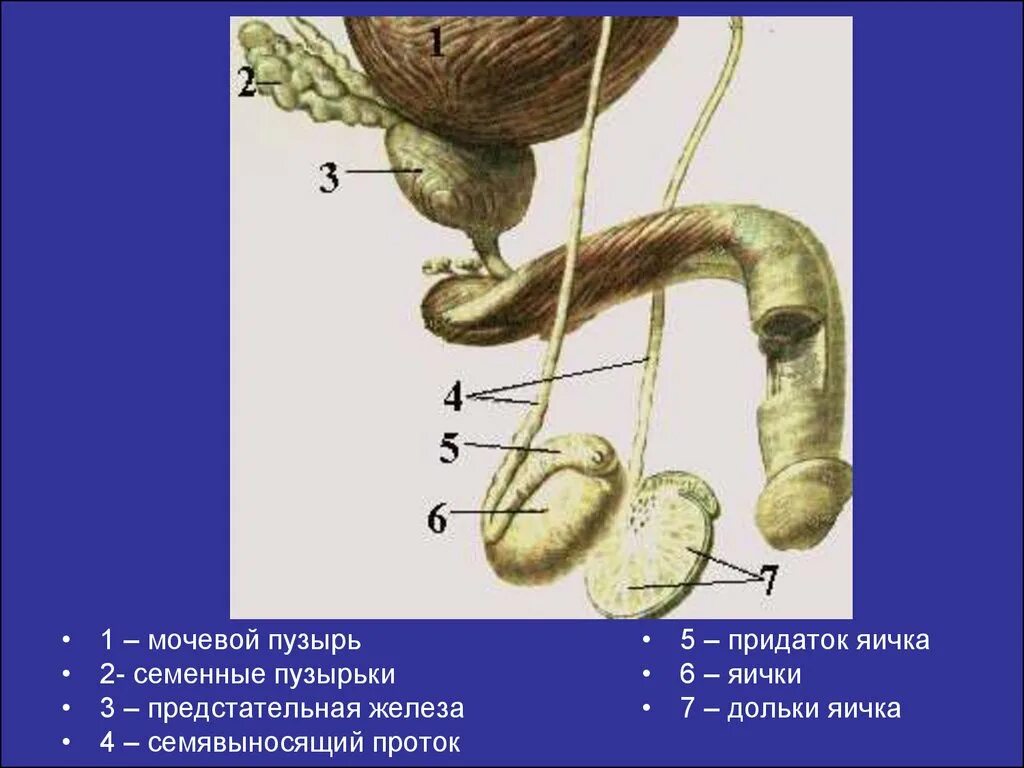 1

2

3

4

5

6

7

• 1 – мочевой пузырь
• 2- семенные пузырьки
• 3 – предстательная железа
• 4 – семявыносящий проток

• 5 – придаток яичка
• 6 – яички
• 7 – дольки яичка